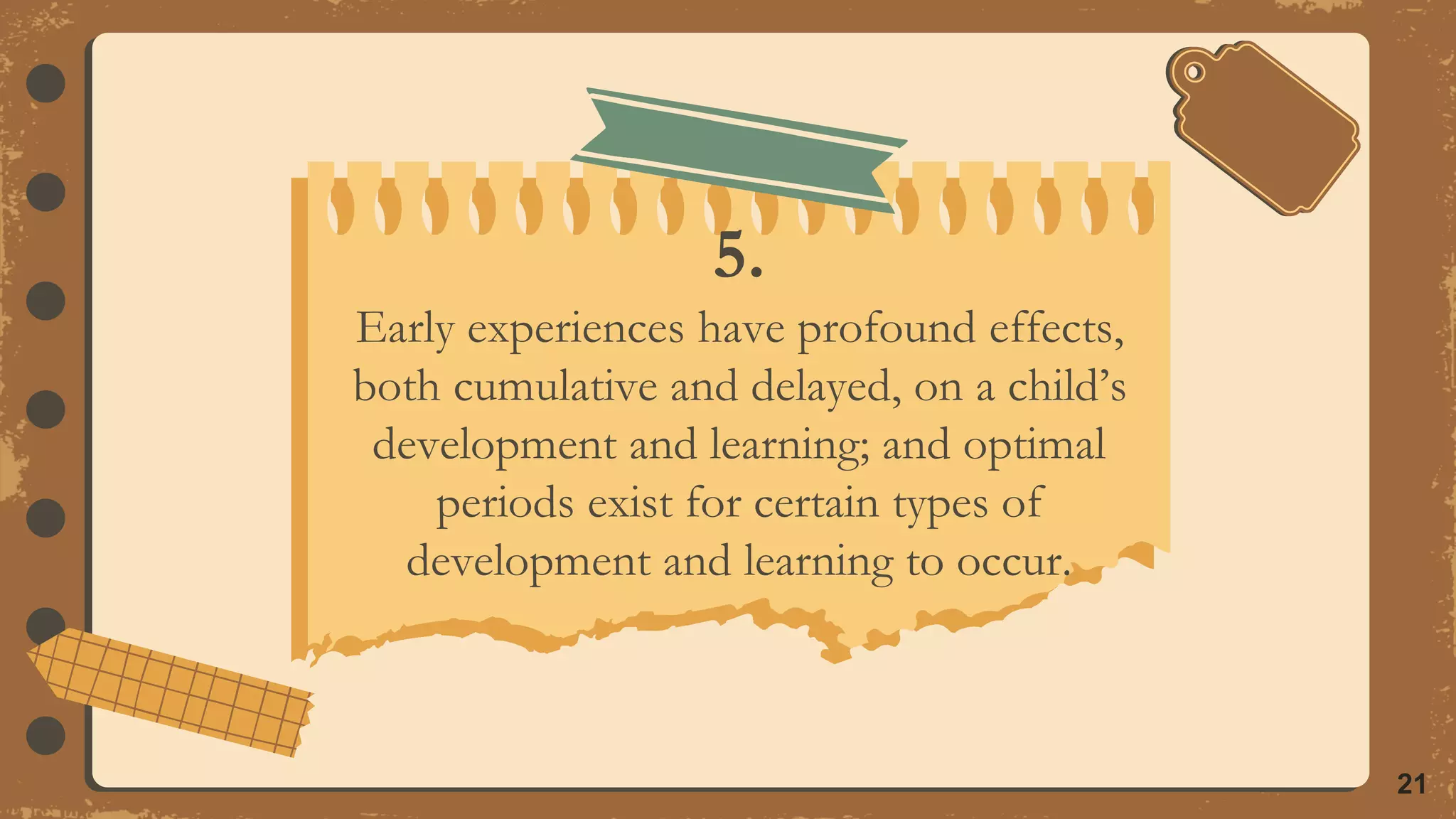 5.

Early experiences have profound effects, both cumulative and delayed, on a child's development and learning; and optimal periods exist for certain types of development and learning to occur.

21